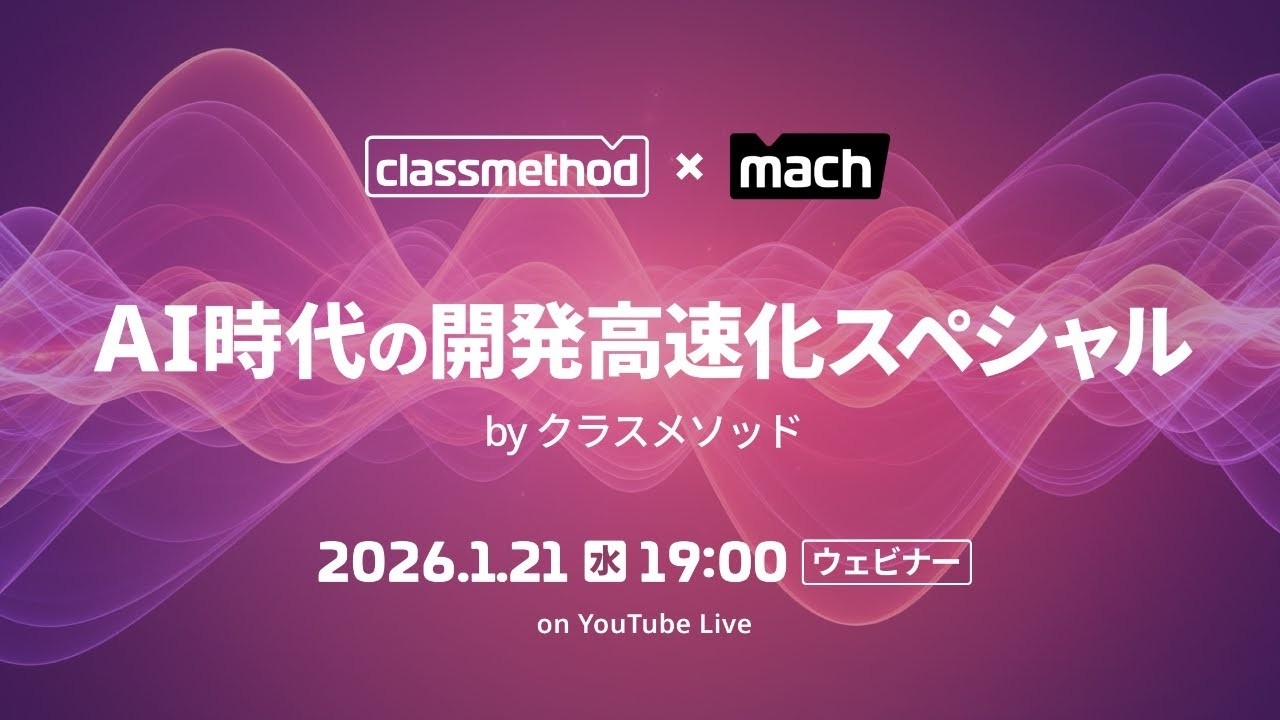 classmethod × mach

AI時代の開発高速化スペシャル

by クラスメソッド

2026.1.21 水 19:00 ウェビナー

on YouTube Live